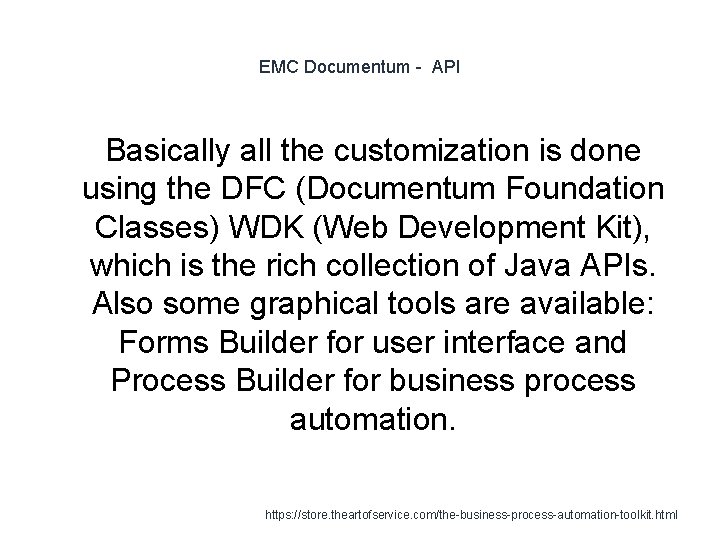 EMC Documentum -  API

Basically all the customization is done using the DFC (Documentum Foundation Classes) WDK (Web Development Kit), which is the rich collection of Java APIs. Also some graphical tools are available: Forms Builder for user interface and Process Builder for business process automation.

https://store.theartofservice.com/the-business-process-automation-toolkit.html